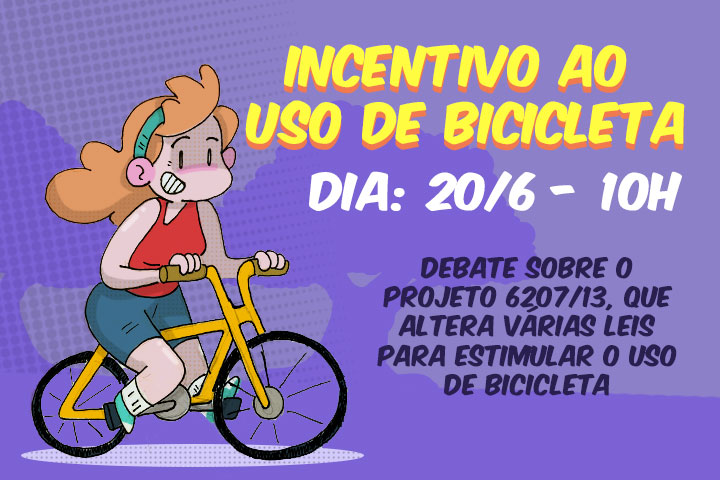 INCENTIVO AO USO DE BICICLETA

DIA: 20/6 - 10H

DEBATE SOBRE O PROJETO 6207/13, QUE ALTERA VÁRIAS LEIS PARA ESTIMULAR O USO DE BICICLETA